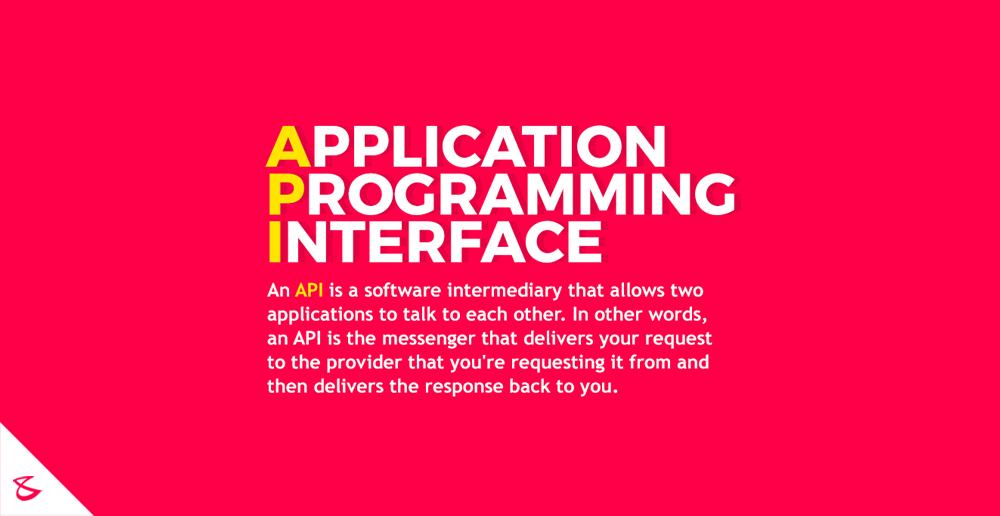 APPLICATION
PROGRAMMING
INTERFACE

An API is a software intermediary that allows two applications to talk to each other. In other words, an API is the messenger that delivers your request to the provider that you're requesting it from and then delivers the response back to you.